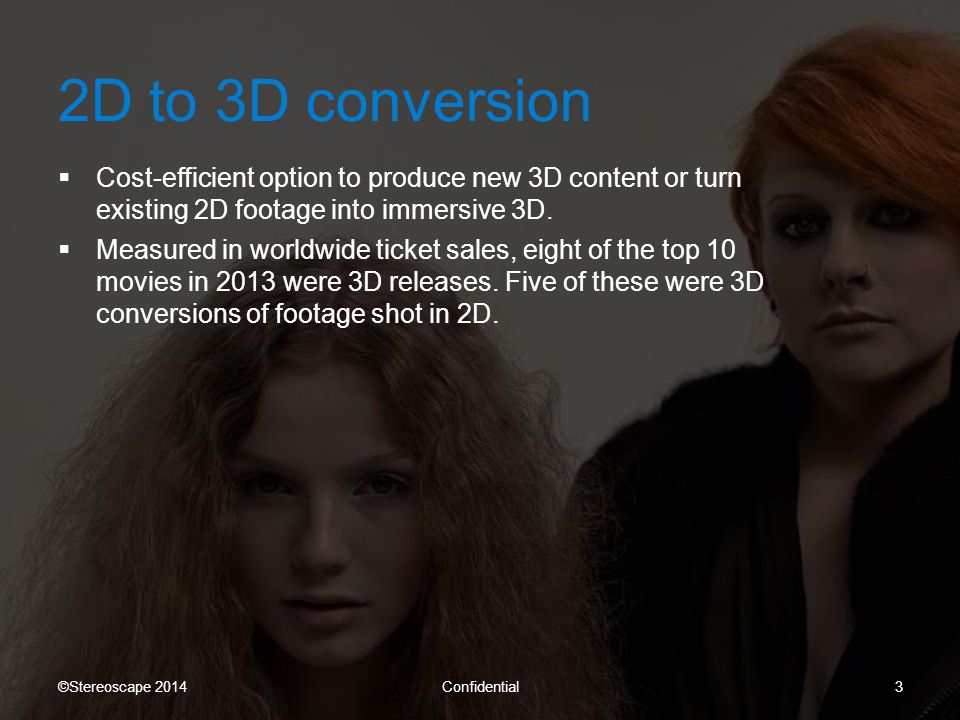 2D to 3D conversion

▪ Cost-efficient option to produce new 3D content or turn existing 2D footage into immersive 3D.

▪ Measured in worldwide ticket sales, eight of the top 10 movies in 2013 were 3D releases. Five of these were 3D conversions of footage shot in 2D.

©Stereoscape 2014

Confidential

3